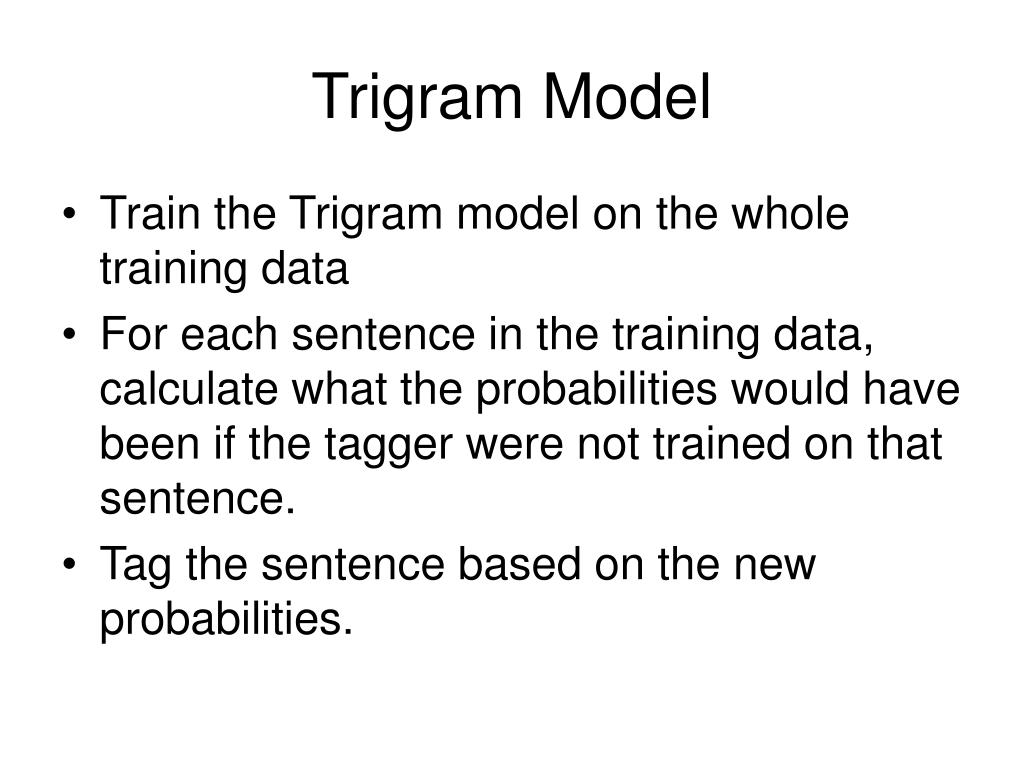 Trigram Model

• Train the Trigram model on the whole training data

• For each sentence in the training data, calculate what the probabilities would have been if the tagger were not trained on that sentence.

• Tag the sentence based on the new probabilities.